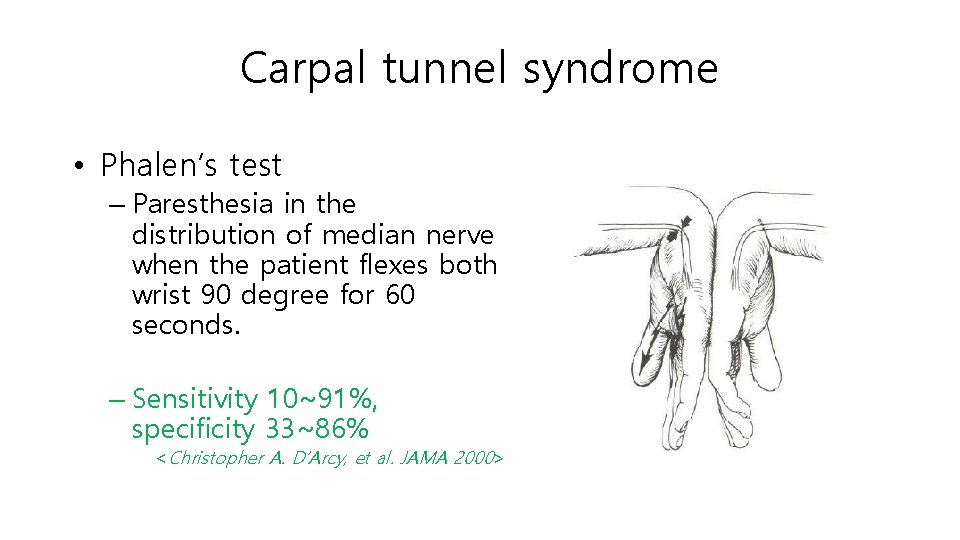 Carpal tunnel syndrome

• Phalen's test

– Paresthesia in the distribution of median nerve when the patient flexes both wrist 90 degree for 60 seconds.

– Sensitivity 10~91%, specificity 33~86%

<Christopher A. D'Arcy, et al. JAMA 2000>